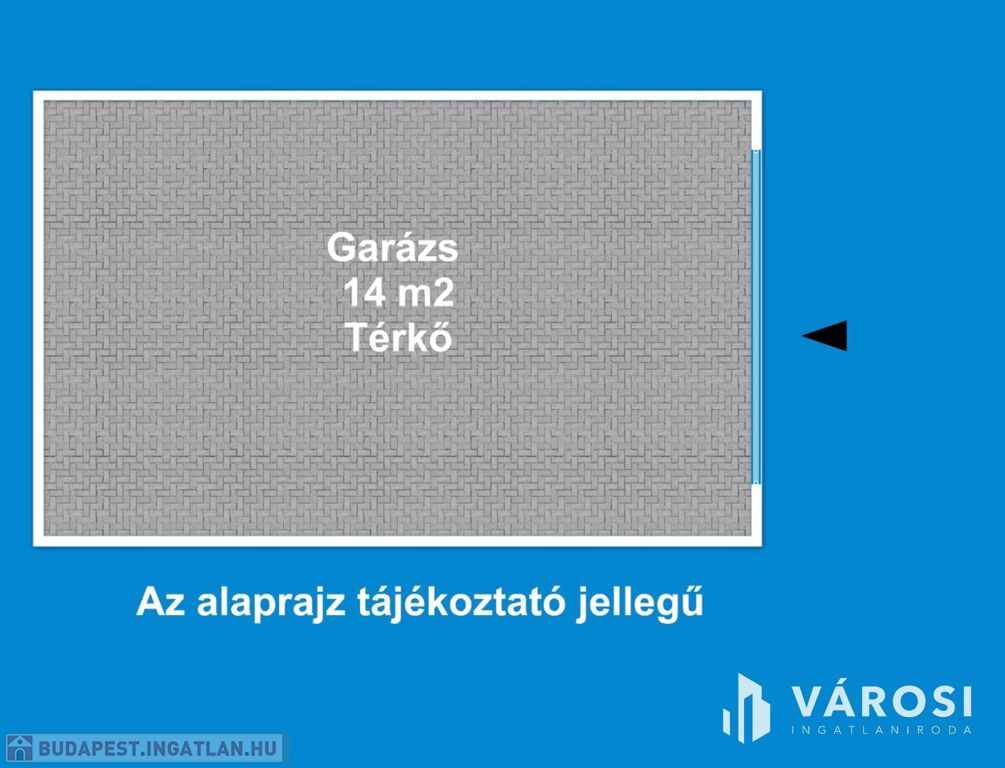 Garázs
14 m2
Térkő

Az alaprajz tájékoztató jellegű

VÁROSI
INGATLANIRODA

BUDAPEST.INGATLAN.HU